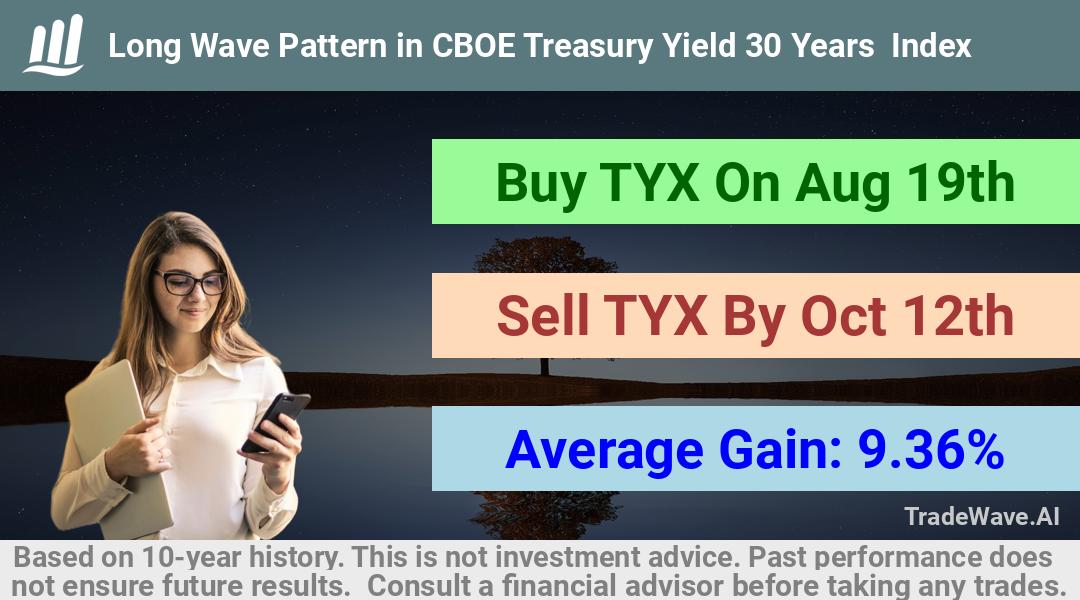 Long Wave Pattern in CBOE Treasury Yield 30 Years Index

Buy TYX On Aug 19th

Sell TYX By Oct 12th

Average Gain: 9.36%

TradeWave.AI

Based on 10-year history. This is not investment advice. Past performance does not ensure future results. Consult a financial advisor before taking any trades.